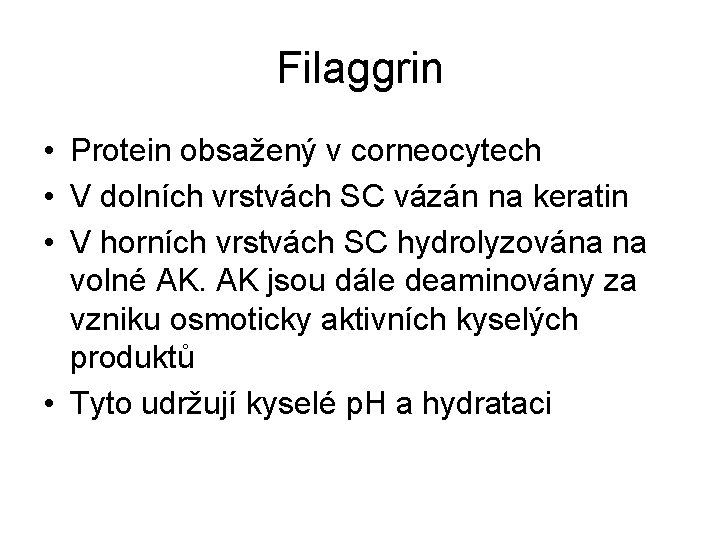 Filaggrin

• Protein obsažený v corneocytech
• V dolních vrstvách SC vázán na keratin
• V horních vrstvách SC hydrolyzována na volné AK. AK jsou dále deaminovány za vzniku osmoticky aktivních kyselých produktů
• Tyto udržují kyselé pH a hydrataci